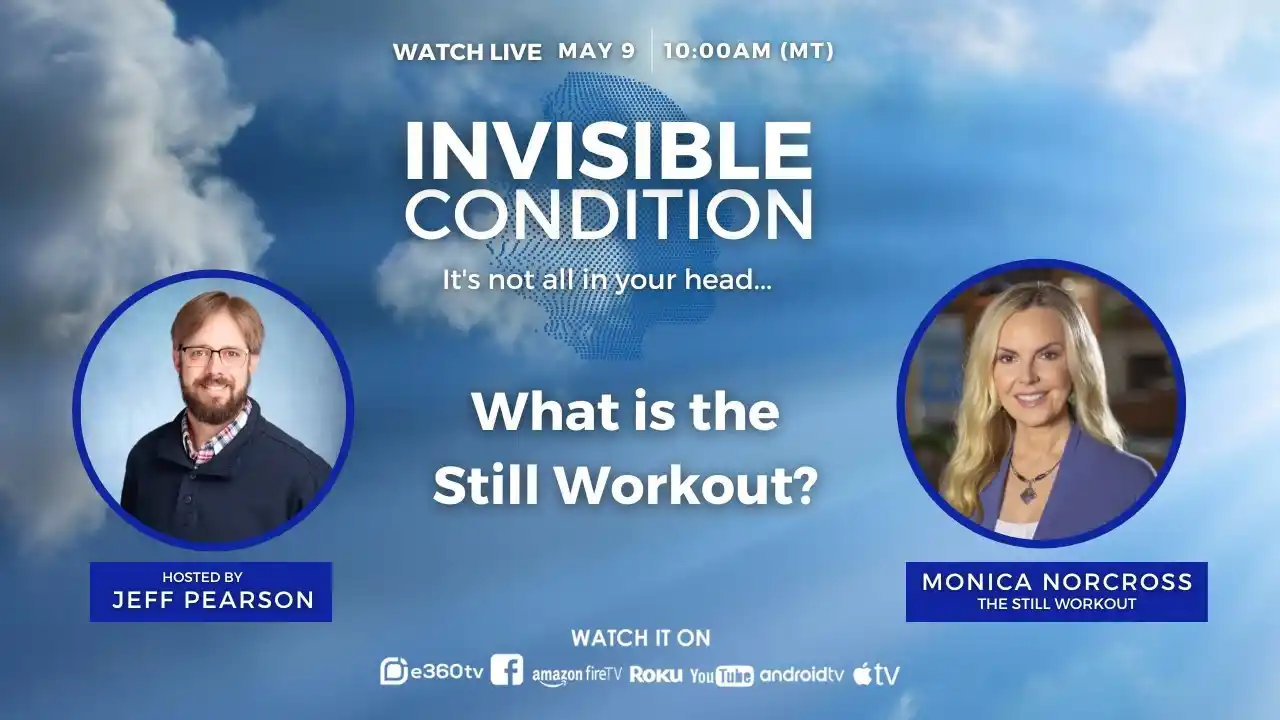 WATCH LIVE MAY 9 | 10:00AM (MT)

INVISIBLE CONDITION

It's not all in your head...

What is the Still Workout?

HOSTED BY
JEFF PEARSON

MONICA NORCROSS
THE STILL WORKOUT

WATCH IT ON

e360tv amazon fireTV Roku YouTube androidtv tv